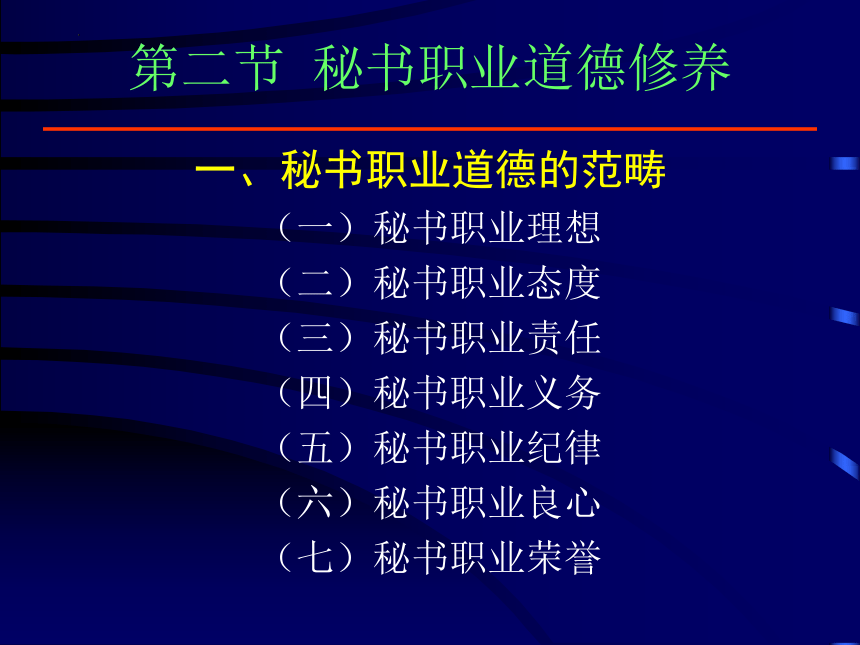 第二节 秘书职业道德修养

一、秘书职业道德的范畴

（一）秘书职业理想

（二）秘书职业态度

（三）秘书职业责任

（四）秘书职业义务

（五）秘书职业纪律

（六）秘书职业良心

（七）秘书职业荣誉